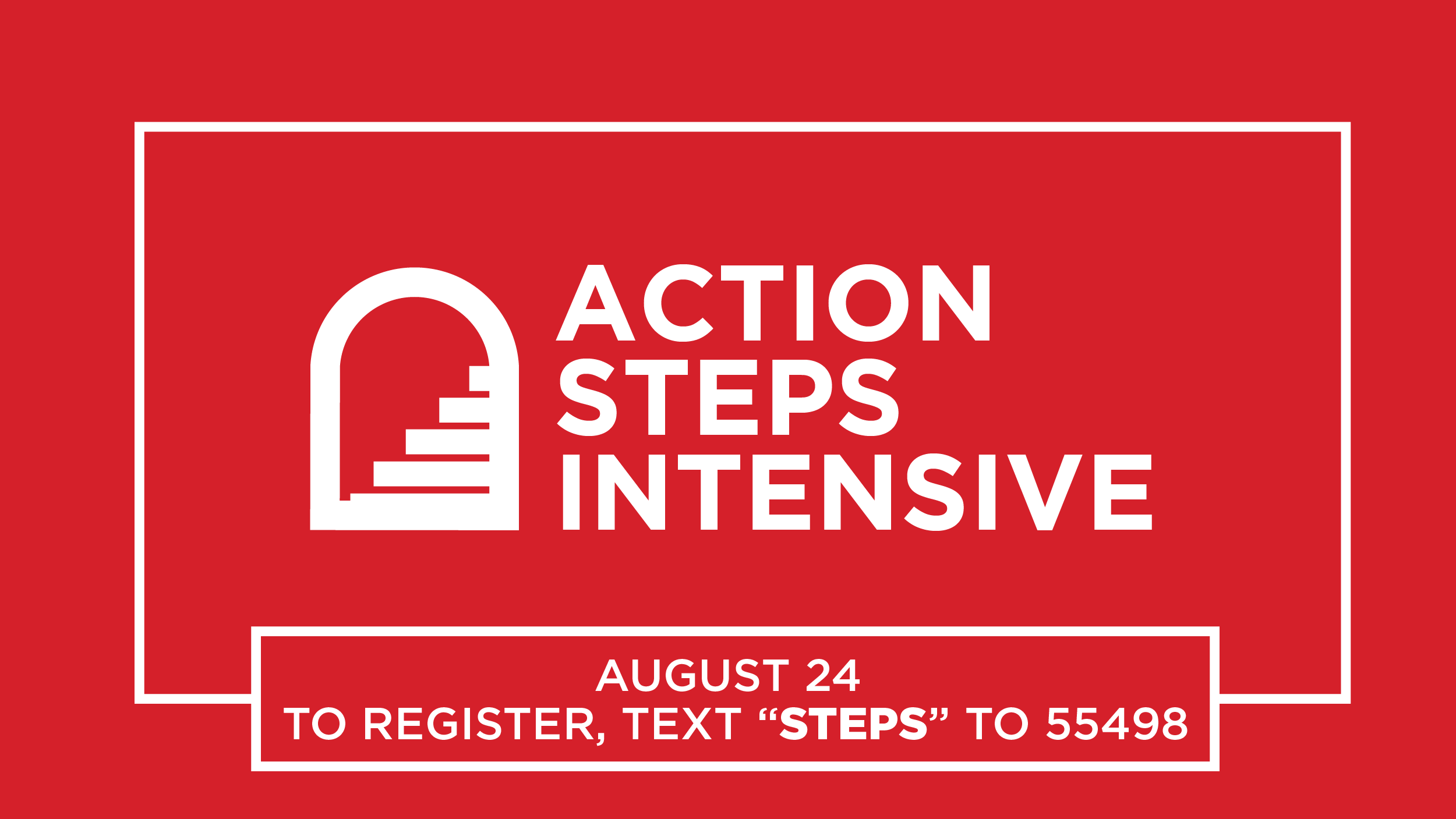 ACTION
STEPS
INTENSIVE

AUGUST 24
TO REGISTER, TEXT “STEPS” TO 55498